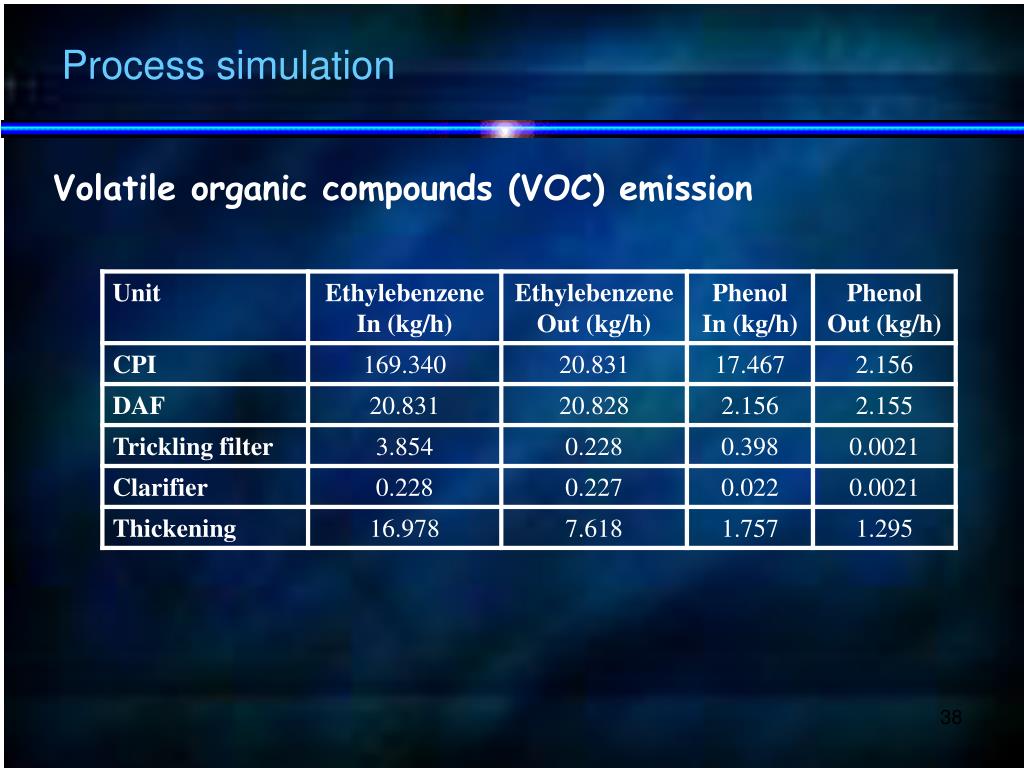 Process simulation

Volatile organic compounds (VOC) emission

| Unit | Ethylebenzene In (kg/h) | Ethylebenzene Out (kg/h) | Phenol In (kg/h) | Phenol Out (kg/h) |
|---|---|---|---|---|
| CPI | 169.340 | 20.831 | 17.467 | 2.156 |
| DAF | 20.831 | 20.828 | 2.156 | 2.155 |
| Trickling filter | 3.854 | 0.228 | 0.398 | 0.0021 |
| Clarifier | 0.228 | 0.227 | 0.022 | 0.0021 |
| Thickening | 16.978 | 7.618 | 1.757 | 1.295 |

38